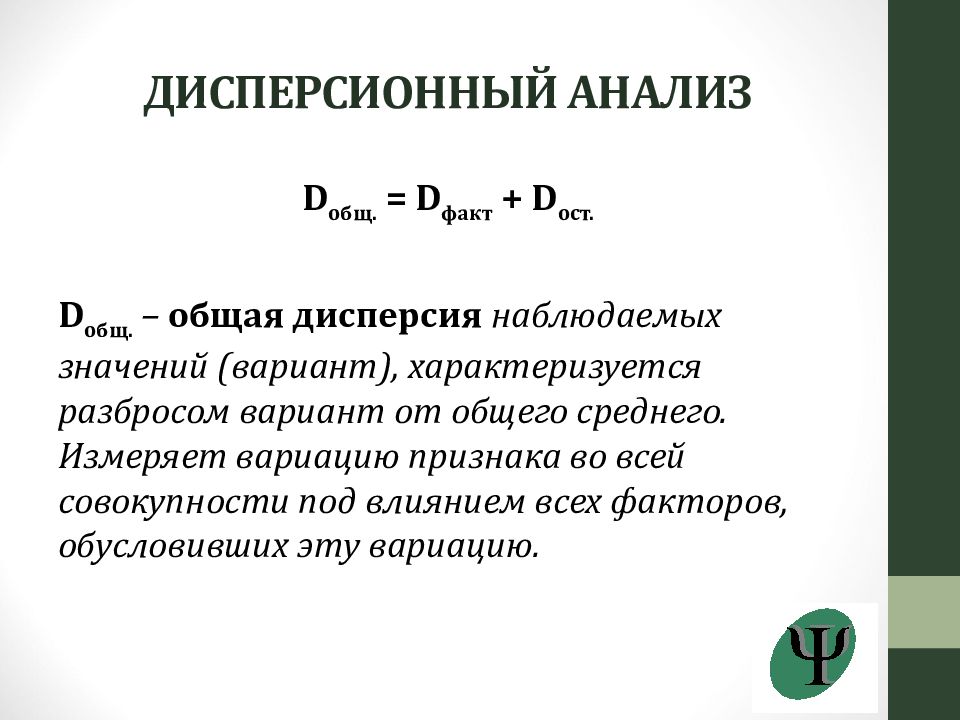 ДИСПЕРСИОННЫЙ АНАЛИЗ

$D_{общ.} = D_{факт} + D_{ост.}$

$D_{общ.}$ – общая дисперсия наблюдаемых значений (вариант), характеризуется разбросом вариант от общего среднего. Измеряет вариацию признака во всей совокупности под влиянием всех факторов, обусловивших эту вариацию.

Ψ